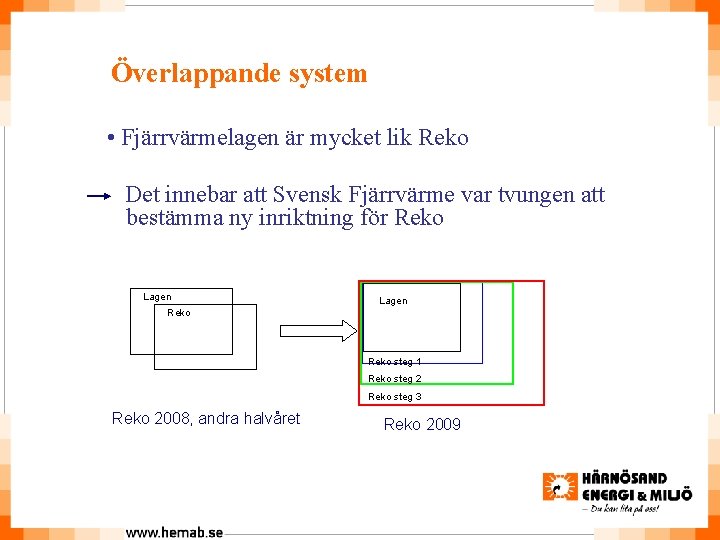 Överlappande system

• Fjärrvärmelagen är mycket lik Reko

Det innebar att Svensk Fjärrvärme var tvungen att bestämma ny inriktning för Reko

Lagen

Reko

Reko 2008, andra halvåret

Lagen

Reko steg 1

Reko steg 2

Reko steg 3

Reko 2009

HÄRNÖSAND ENERGI & MILJÖ
– Du kan lita på oss!

www.hemab.se